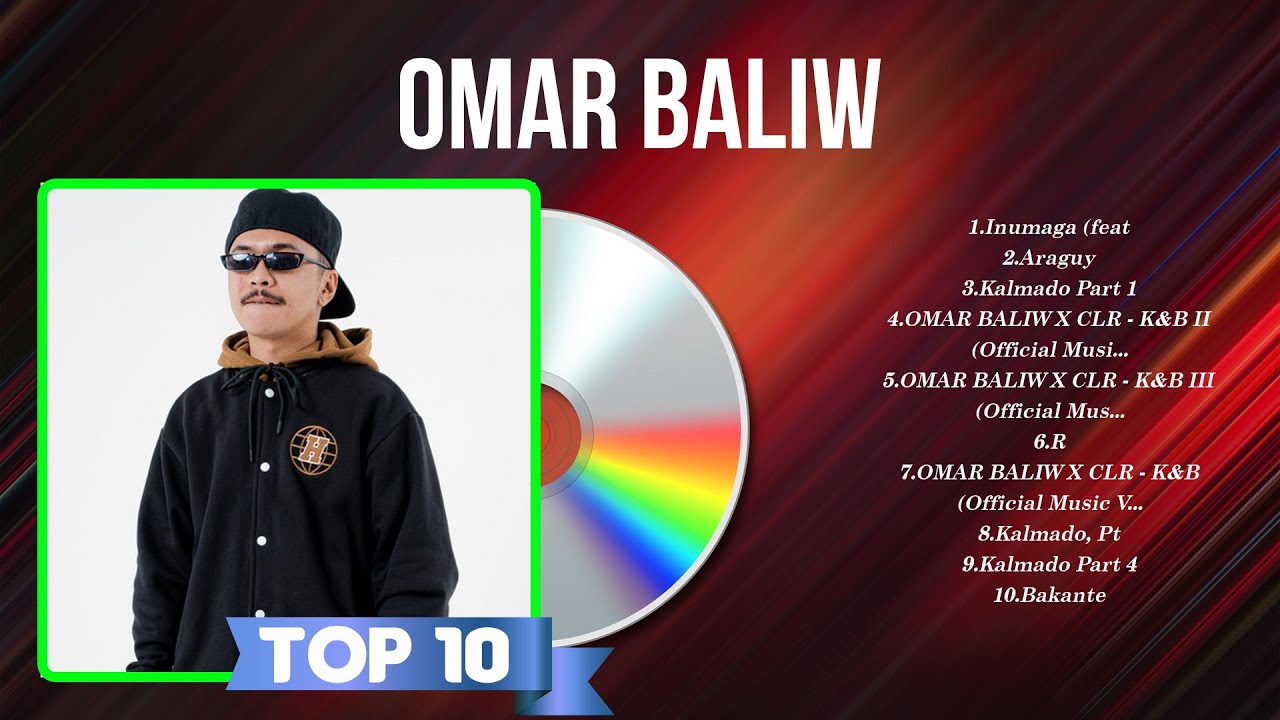 OMAR BALIW

1.Inumaga (feat
2.Araguy
3.Kalmado Part 1
4.OMAR BALIW X CLR - K&B II (Official Musi...
5.OMAR BALIW X CLR - K&B III (Official Mus...
6.R
7.OMAR BALIW X CLR - K&B (Official Music V...
8.Kalmado, Pt
9.Kalmado Part 4
10.Bakante

TOP 10